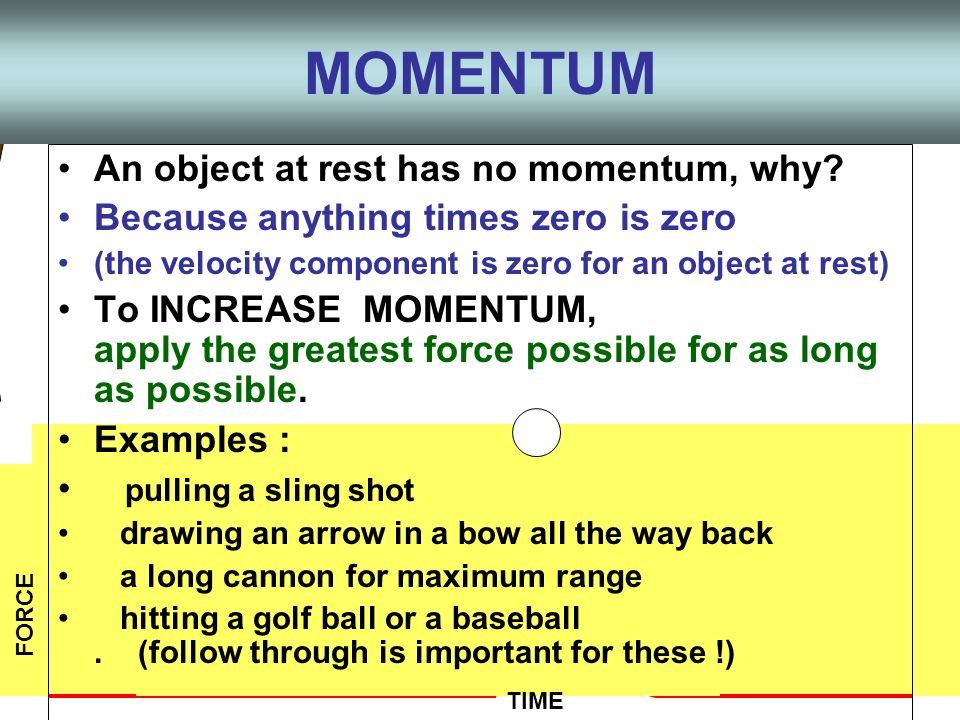 MOMENTUM

• An object at rest has no momentum, why?
• Because anything times zero is zero
• (the velocity component is zero for an object at rest)
• To INCREASE MOMENTUM, apply the greatest force possible for as long as possible.
• Examples :
• pulling a sling shot
• drawing an arrow in a bow all the way back
• a long cannon for maximum range
• hitting a golf ball or a baseball
. (follow through is important for these !)

FORCE

TIME